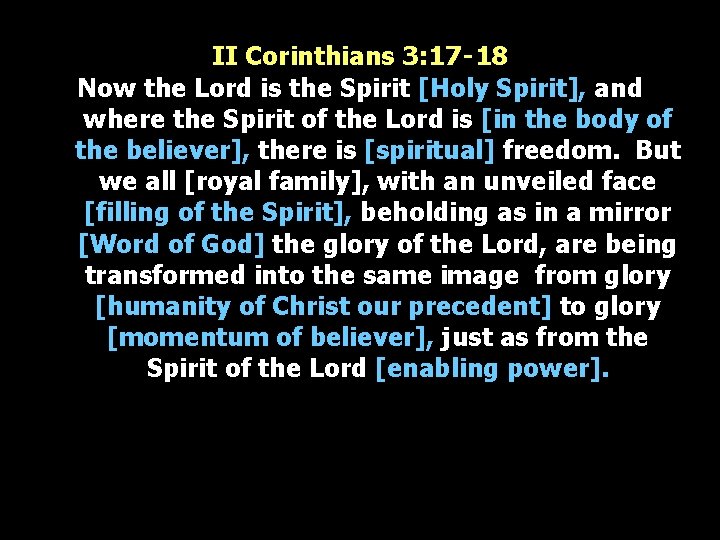 II Corinthians 3:17-18
Now the Lord is the Spirit [Holy Spirit], and where the Spirit of the Lord is [in the body of the believer], there is [spiritual] freedom. But we all [royal family], with an unveiled face [filling of the Spirit], beholding as in a mirror [Word of God] the glory of the Lord, are being transformed into the same image from glory [humanity of Christ our precedent] to glory [momentum of believer], just as from the Spirit of the Lord [enabling power].